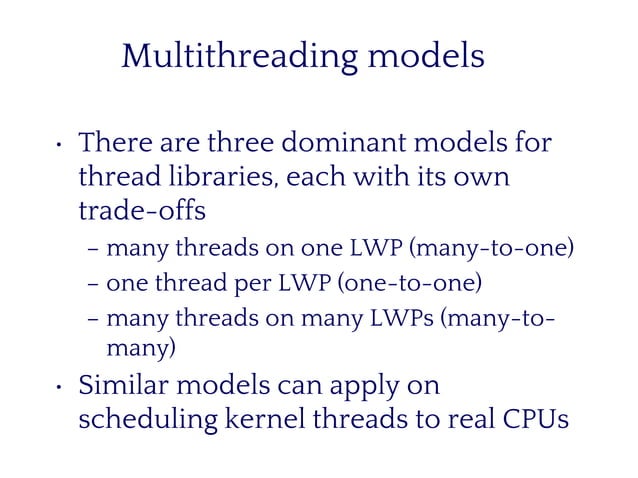 Multithreading models

• There are three dominant models for thread libraries, each with its own trade-offs

– many threads on one LWP (many-to-one)

– one thread per LWP (one-to-one)

– many threads on many LWPs (many-to-many)

• Similar models can apply on scheduling kernel threads to real CPUs